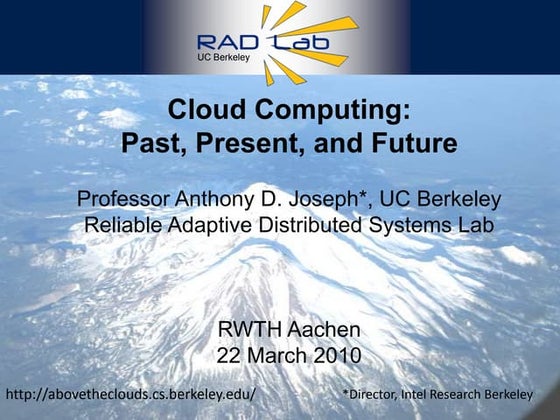 RAD Lab
UC Berkeley

Cloud Computing:
Past, Present, and Future

Professor Anthony D. Joseph*, UC Berkeley
Reliable Adaptive Distributed Systems Lab

RWTH Aachen
22 March 2010

http://abovetheclouds.cs.berkeley.edu/

*Director, Intel Research Berkeley